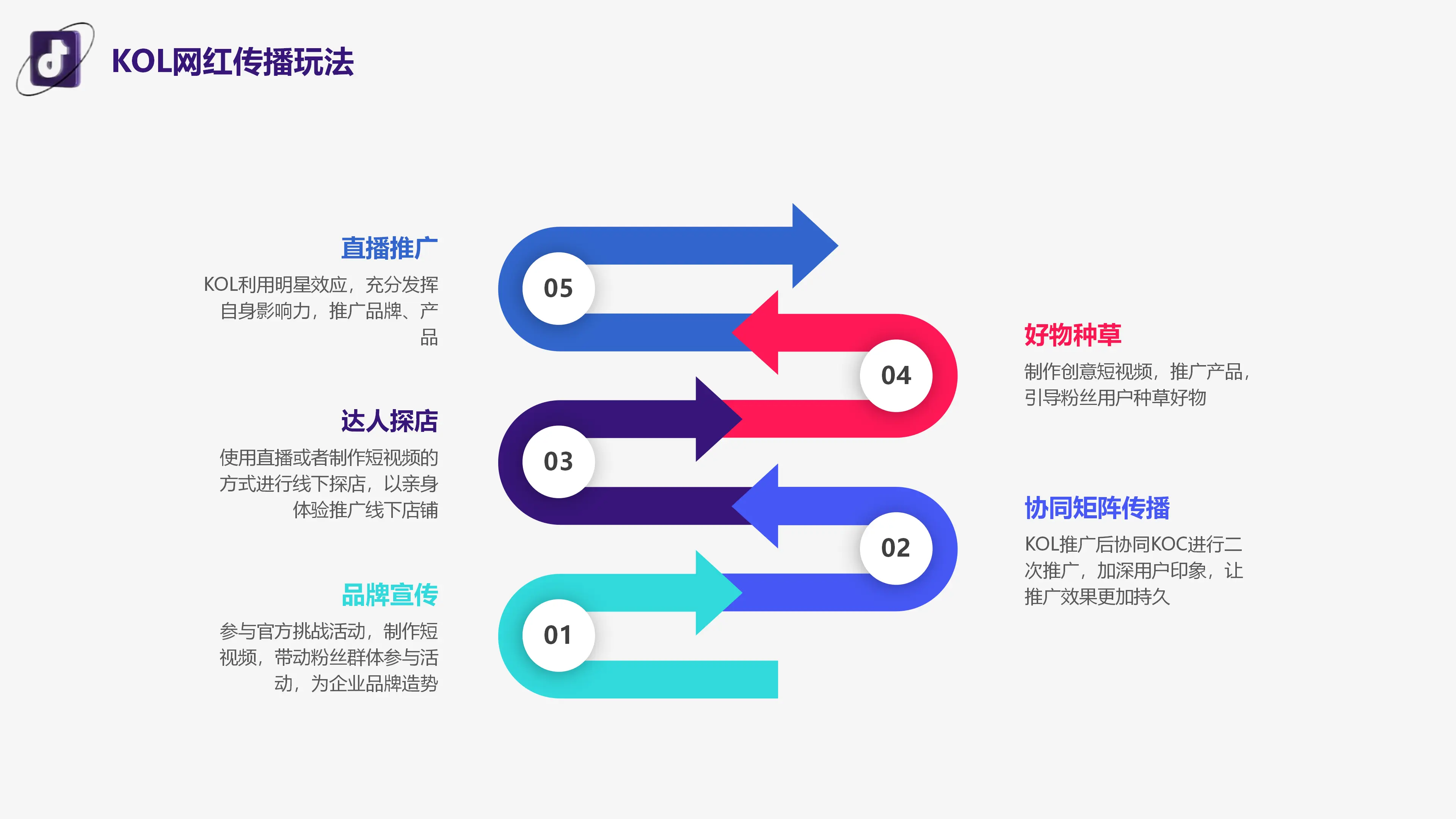 KOL网红传播玩法

直播推广
KOL利用明星效应，充分发挥自身影响力，推广品牌、产品

05

好物种草
制作创意短视频，推广产品，引导粉丝用户种草好物

04

达人探店
使用直播或者制作短视频的方式进行线下探店，以亲身体验推广线下店铺

03

协同矩阵传播
KOL推广后协同KOC进行二次推广，加深用户印象，让推广效果更加持久

02

品牌宣传
参与官方挑战活动，制作短视频，带动粉丝群体参与活动，为企业品牌造势

01